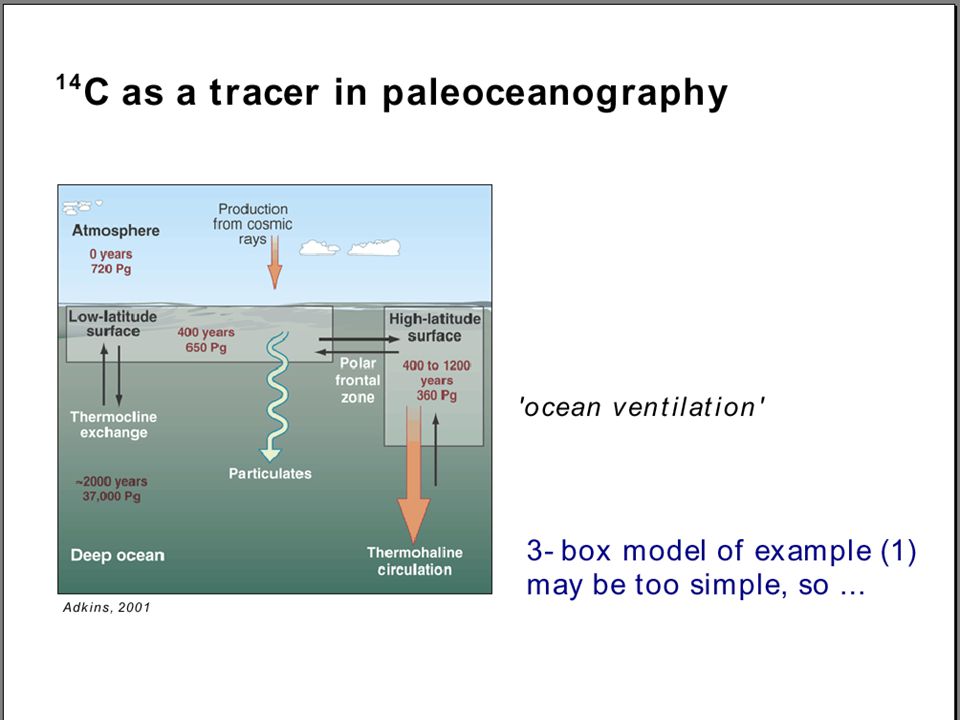 $^{14}$C as a tracer in paleoceanography

Atmosphere
0 years
720 Pg

Production from cosmic rays

Low-latitude surface
400 years
650 Pg

High-latitude surface
400 to 1200 years
360 Pg

Polar frontal zone

Thermocline exchange

Particulates

~2000 years
37,000 Pg

Deep ocean

Thermohaline circulation

Adkins, 2001

'ocean ventilation'

3- box model of example (1) may be too simple, so ...